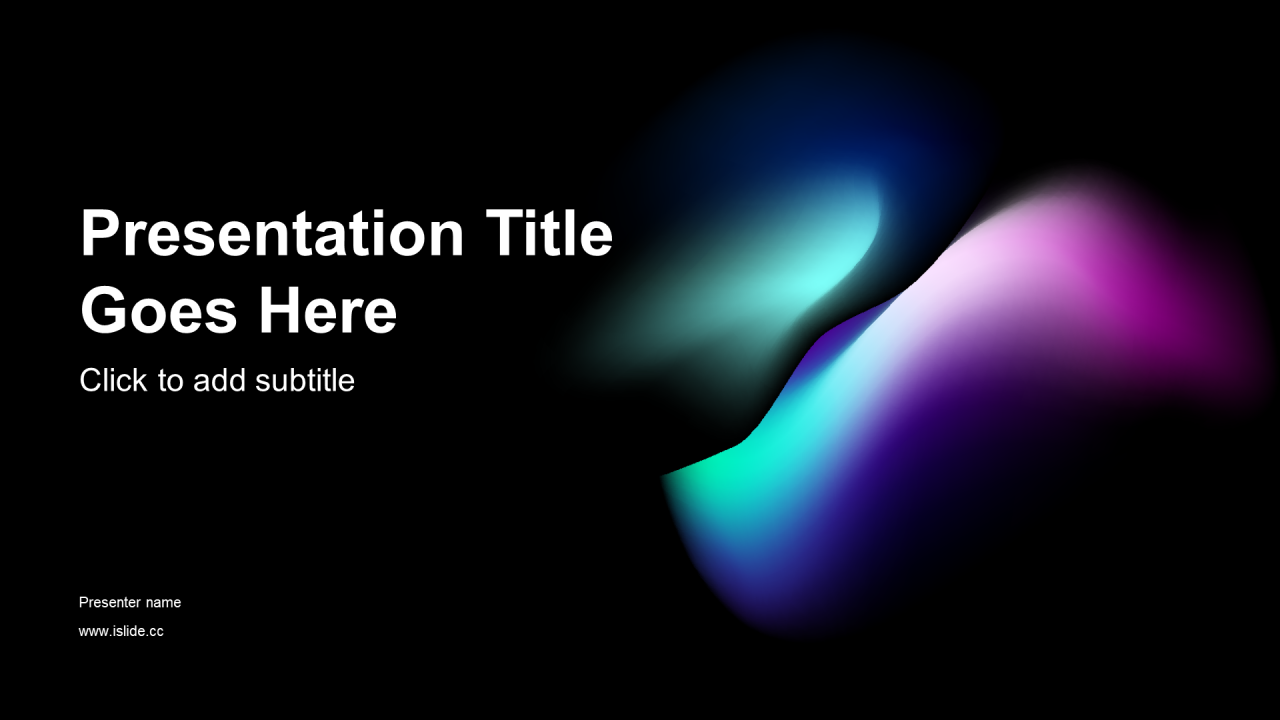 Presentation Title Goes Here

Click to add subtitle

Presenter name

www.islide.cc